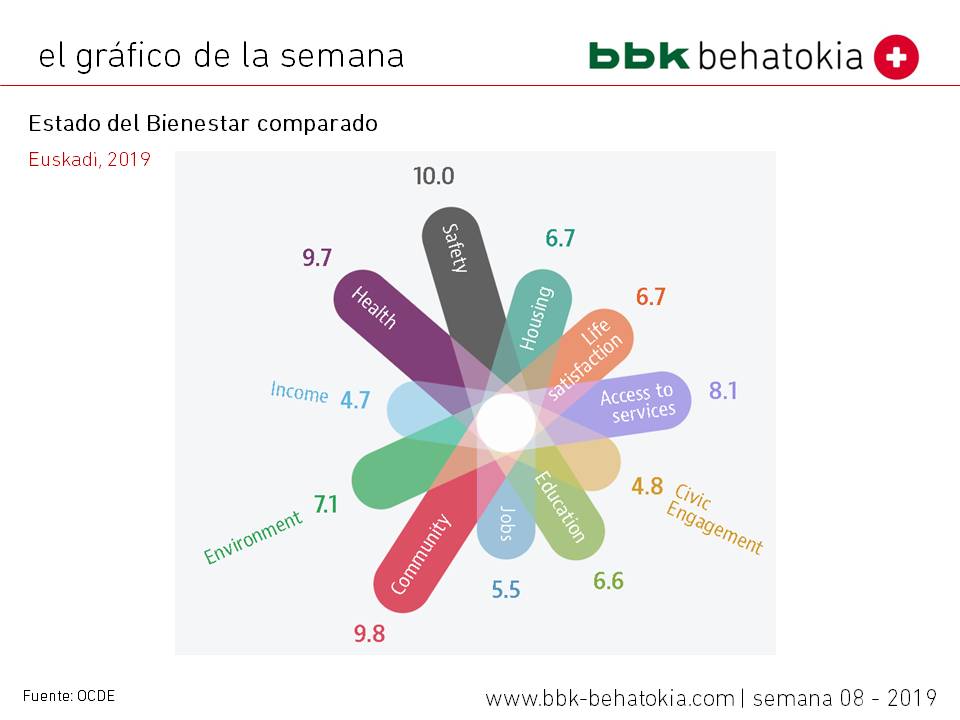 el gráfico de la semana

bbk behatokia

Estado del Bienestar comparado

Euskadi, 2019

10.0
Safety

6.7
Housing

6.7
Life satisfaction

8.1
Access to services

4.8
Civic Engagement

6.6
Education

5.5
Jobs

9.8
Community

7.1
Environment

Income 4.7

9.7
Health

Fuente: OCDE

www.bbk-behatokia.com | semana 08 - 2019